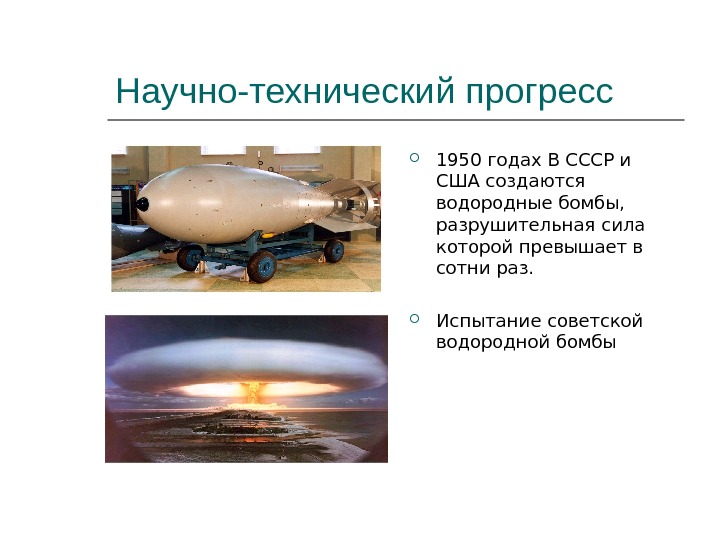 Научно-технический прогресс

1950 годах В СССР и США создаются водородные бомбы, разрушительная сила которой превышает в сотни раз.

Испытание советской водородной бомбы